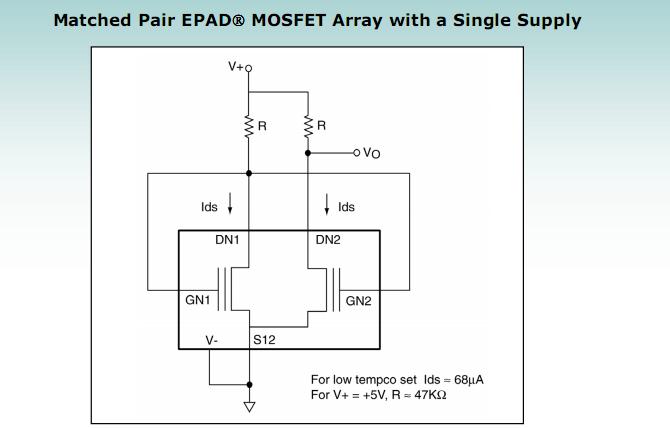 Matched Pair EPAD® MOSFET Array with a Single Supply

V+

R

R

$V_O$

Ids

Ids

DN1

DN2

GN1

GN2

V-

S12

For low tempco set Ids = 68μA
For V+ = +5V, R ≈ 47KΩ